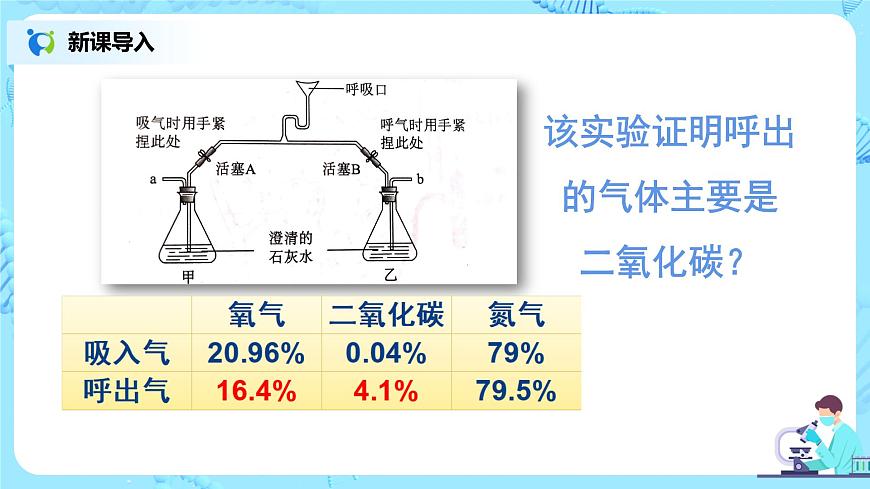 新课导入

呼吸口
吸气时用手紧捏此处
呼气时用手紧捏此处
活塞A
活塞B
a
b
澄清的石灰水
甲
乙

该实验证明呼出的气体主要是二氧化碳？

| | 氧气 | 二氧化碳 | 氮气 |
|---|---|---|---|
| 吸入气 | 20.96% | 0.04% | 79% |
| 呼出气 | 16.4% | 4.1% | 79.5% |